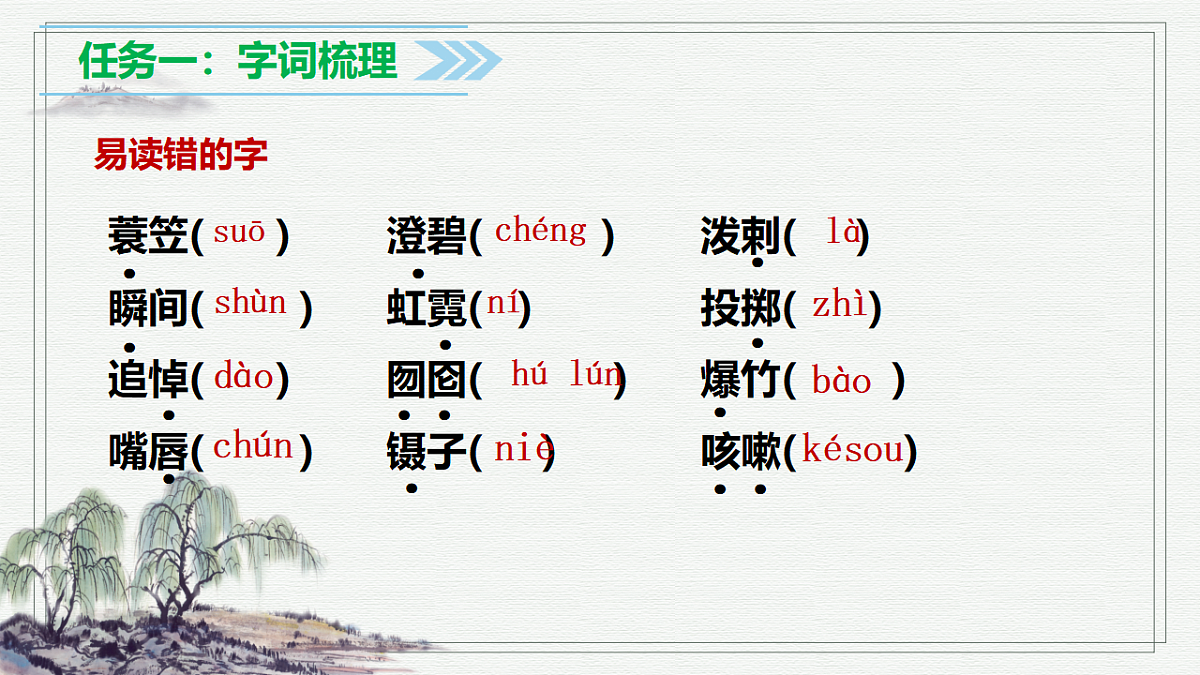 任务一：字词梳理

易读错的字

蓑笠( suō )
瞬间( shùn )
追悼( dào )
嘴唇( chún )

澄碧( chéng )
虹霓( ní )
囫囵( hú lún )
镊子( niè )

泼剌( là )
投掷( zhì )
爆竹( bào )
咳嗽( késou )